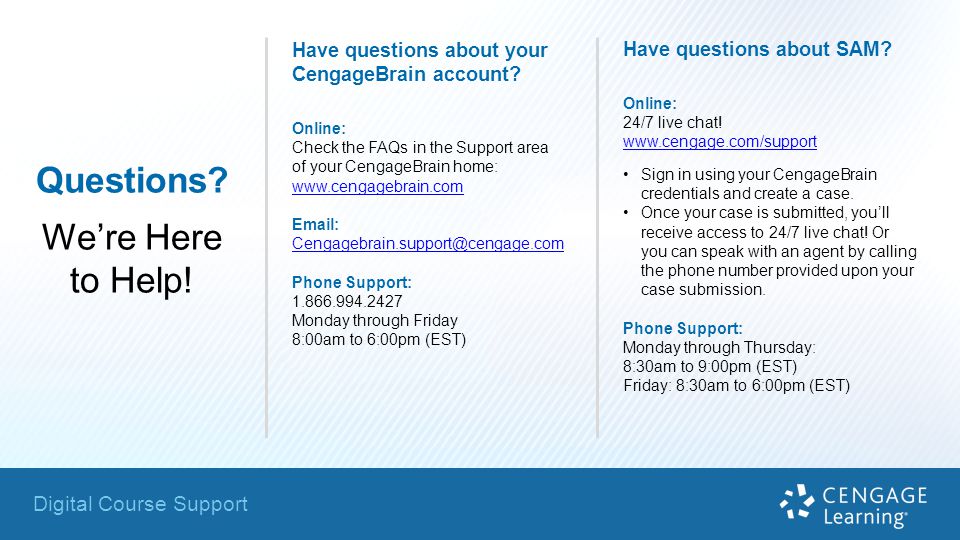 Questions?

We're Here to Help!

Have questions about your CengageBrain account?

Online:
Check the FAQs in the Support area of your CengageBrain home: www.cengagebrain.com

Email:
Cengagebrain.support@cengage.com

Phone Support:
1.866.994.2427
Monday through Friday
8:00am to 6:00pm (EST)

Have questions about SAM?

Online:
24/7 live chat!
www.cengage.com/support

• Sign in using your CengageBrain credentials and create a case.
• Once your case is submitted, you'll receive access to 24/7 live chat! Or you can speak with an agent by calling the phone number provided upon your case submission.

Phone Support:
Monday through Thursday:
8:30am to 9:00pm (EST)
Friday: 8:30am to 6:00pm (EST)

Digital Course Support

CENGAGE Learning®